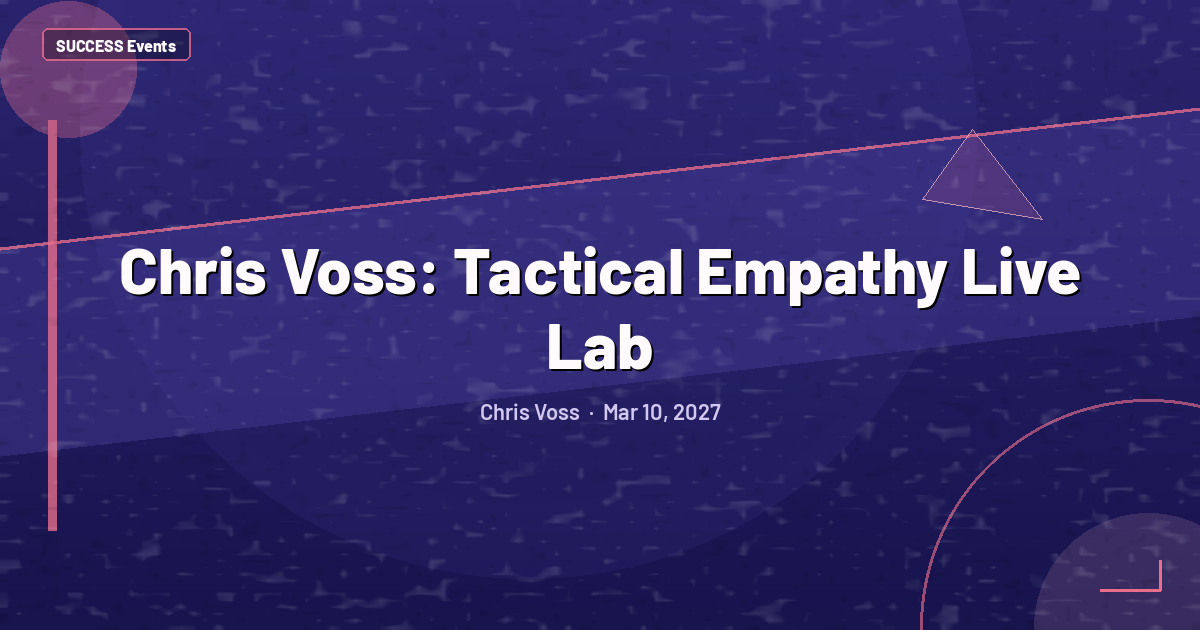 SUCCESS Events

Chris Voss: Tactical Empathy Live Lab

Chris Voss · Mar 10, 2027